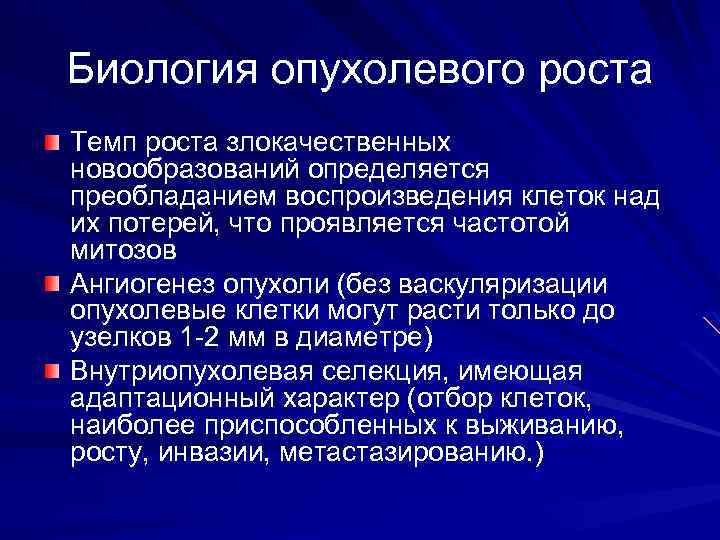 Биология опухолевого роста

Темп роста злокачественных новообразований определяется преобладанием воспроизведения клеток над их потерей, что проявляется частотой митозов

Ангиогенез опухоли (без васкуляризации опухолевые клетки могут расти только до узелков 1-2 мм в диаметре)

Внутриопухолевая селекция, имеющая адаптационный характер (отбор клеток, наиболее приспособленных к выживанию, росту, инвазии, метастазированию.)